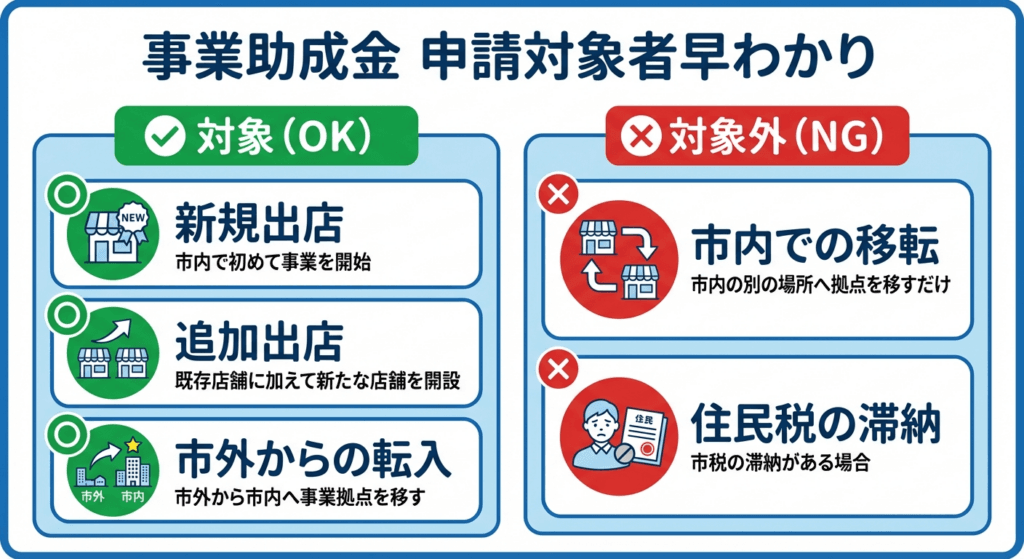 事業助成金 申請対象者早わかり

対象（OK）

NEW

新規出店
市内で初めて事業を開始

追加出店
既存店舗に加えて新たな店舗を開設

市外　市内

市外からの転入
市外から市内へ事業拠点を移す

対象外（NG）

市内での移転
市内の別の場所へ拠点を移すだけ

住民

住民税の滞納
市税の滞納がある場合